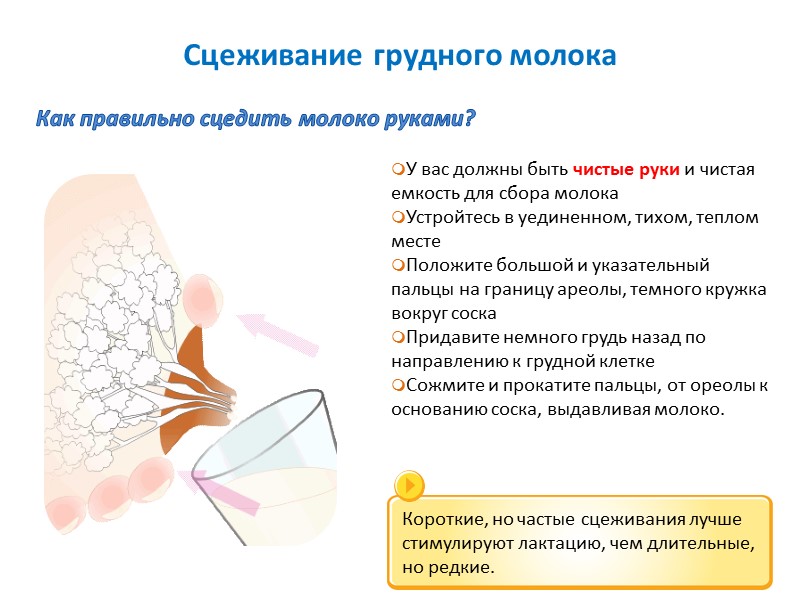 Сцеживание грудного молока

Как правильно сцедить молоко руками?

У вас должны быть чистые руки и чистая емкость для сбора молока

Устройтесь в уединенном, тихом, теплом месте

Положите большой и указательный пальцы на границу ареолы, темного кружка вокруг соска

Придавите немного грудь назад по направлению к грудной клетке

Сожмите и прокатите пальцы, от ореолы к основанию соска, выдавливая молоко.

Короткие, но частые сцеживания лучше стимулируют лактацию, чем длительные, но редкие.